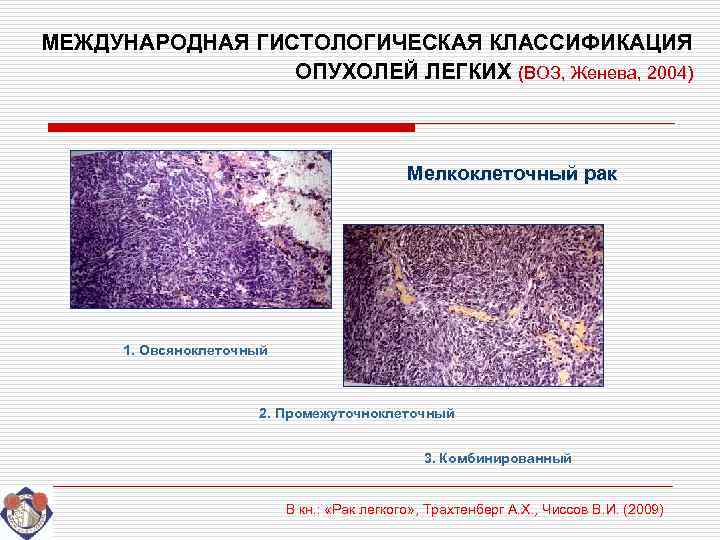 МЕЖДУНАРОДНАЯ ГИСТОЛОГИЧЕСКАЯ КЛАССИФИКАЦИЯ ОПУХОЛЕЙ ЛЕГКИХ (ВОЗ, Женева, 2004)

Мелкоклеточный рак

1. Овсяноклеточный

2. Промежуточноклеточный

3. Комбинированный

В кн.: «Рак легкого», Трахтенберг А.Х., Чиссов В.И. (2009)